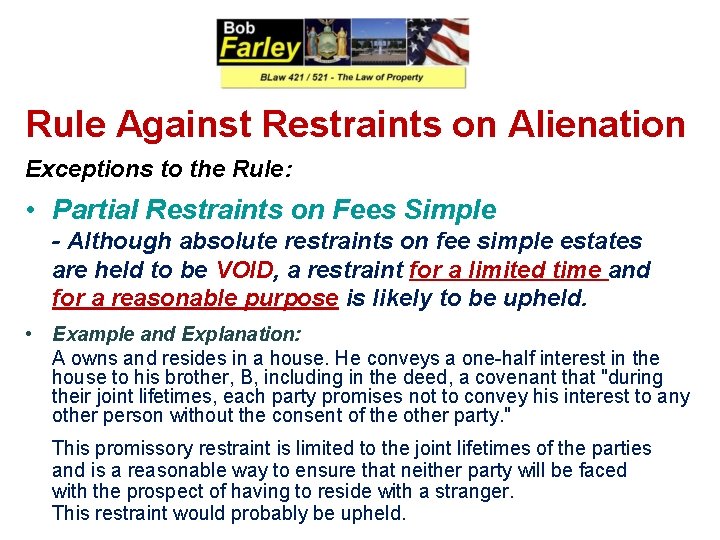 Bob
Farley
BLaw 421 / 521 - The Law of Property

Rule Against Restraints on Alienation

Exceptions to the Rule:

• Partial Restraints on Fees Simple
- Although absolute restraints on fee simple estates are held to be VOID, a restraint for a limited time and for a reasonable purpose is likely to be upheld.

• Example and Explanation:
A owns and resides in a house. He conveys a one-half interest in the house to his brother, B, including in the deed, a covenant that "during their joint lifetimes, each party promises not to convey his interest to any other person without the consent of the other party."

This promissory restraint is limited to the joint lifetimes of the parties and is a reasonable way to ensure that neither party will be faced with the prospect of having to reside with a stranger.
This restraint would probably be upheld.